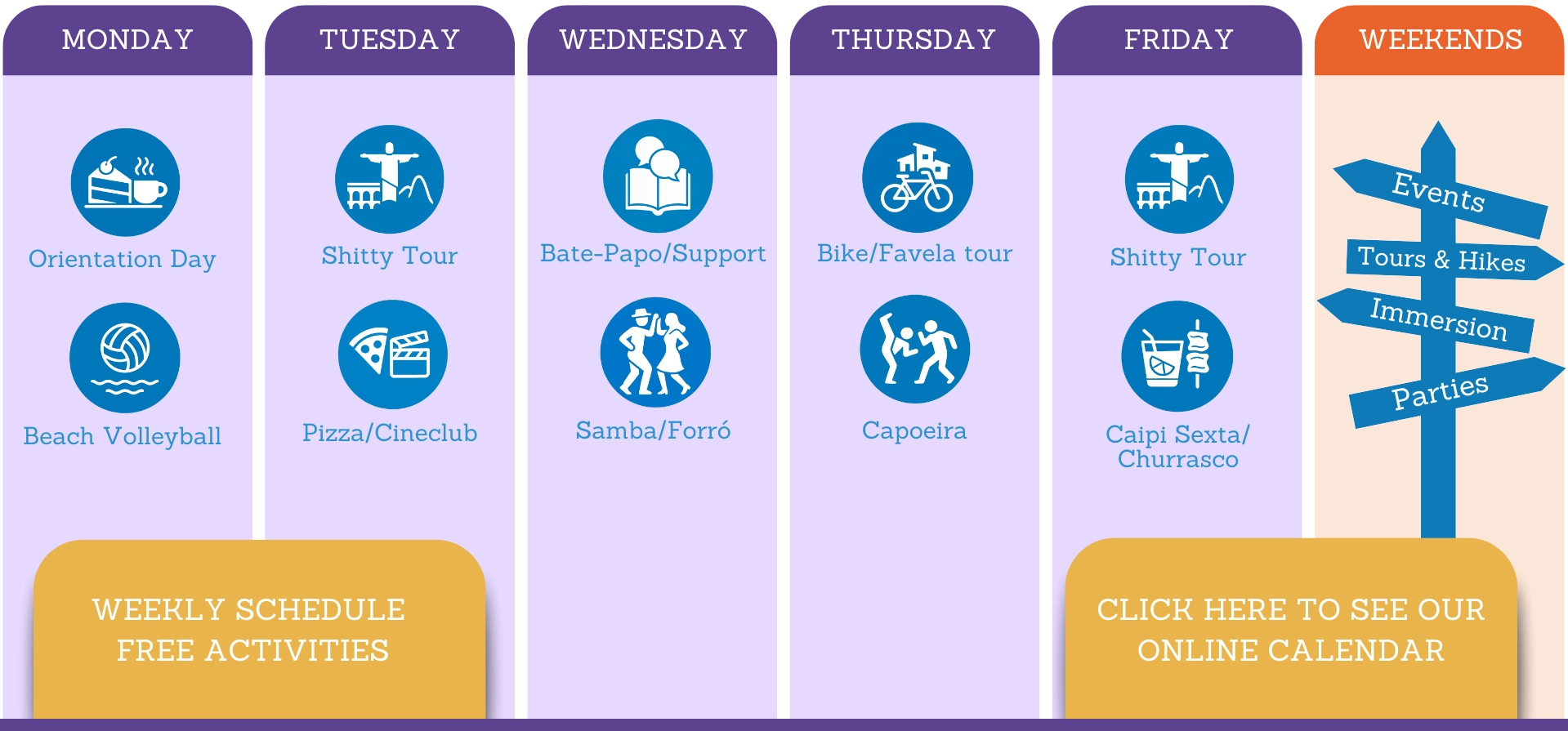 MONDAY

Orientation Day

Beach Volleyball

TUESDAY

Shitty Tour

Pizza/Cineclub

WEDNESDAY

Bate-Papo/Support

Samba/Forró

THURSDAY

Bike/Favela tour

Capoeira

FRIDAY

Shitty Tour

Caipi Sexta/ Churrasco

WEEKENDS

Events

Tours & Hikes

Immersion

Parties

WEEKLY SCHEDULE FREE ACTIVITIES

CLICK HERE TO SEE OUR ONLINE CALENDAR